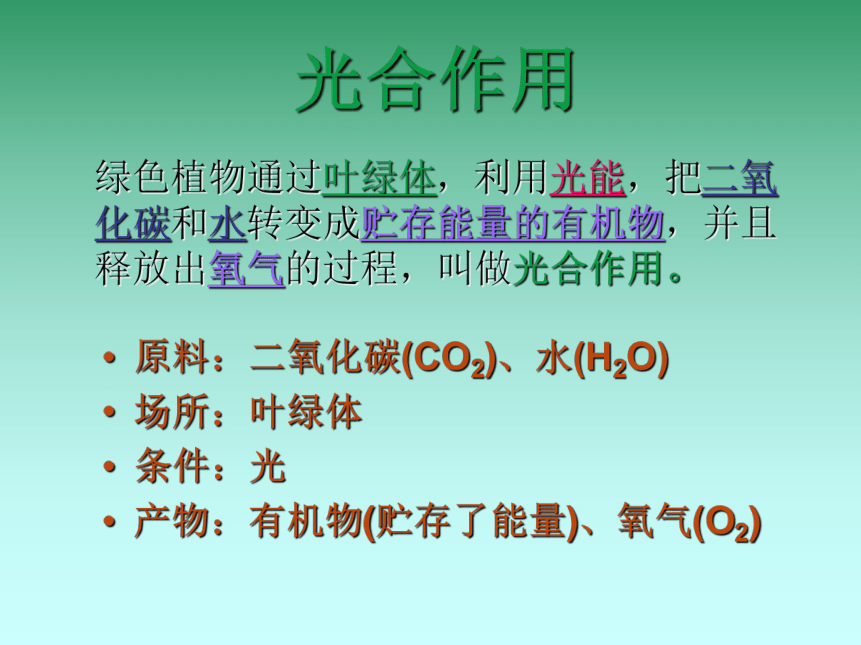 光合作用

绿色植物通过叶绿体，利用光能，把二氧化碳和水转变成贮存能量的有机物，并且释放出氧气的过程，叫做光合作用。

• 原料：二氧化碳($CO_2$)、水($H_2O$)
• 场所：叶绿体
• 条件：光
• 产物：有机物(贮存了能量)、氧气($O_2$)